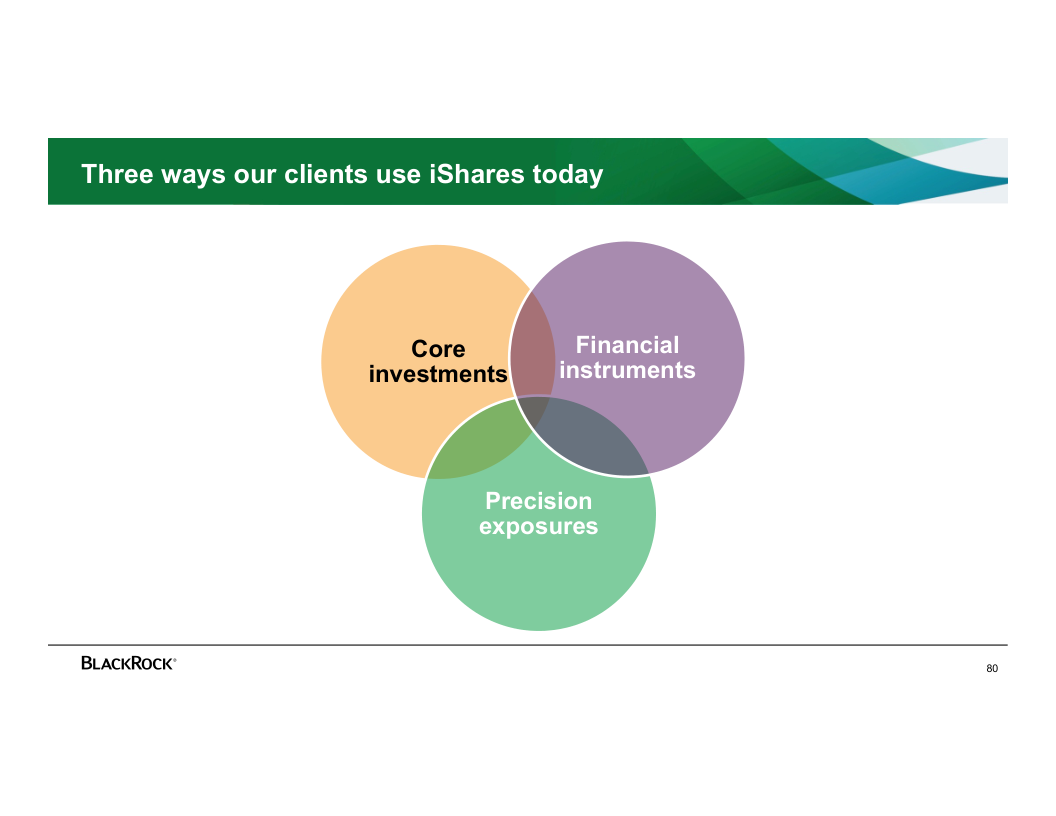 Three ways our clients use iShares today

Core investments

Financial instruments

Precision exposures

BLACKROCK®

80